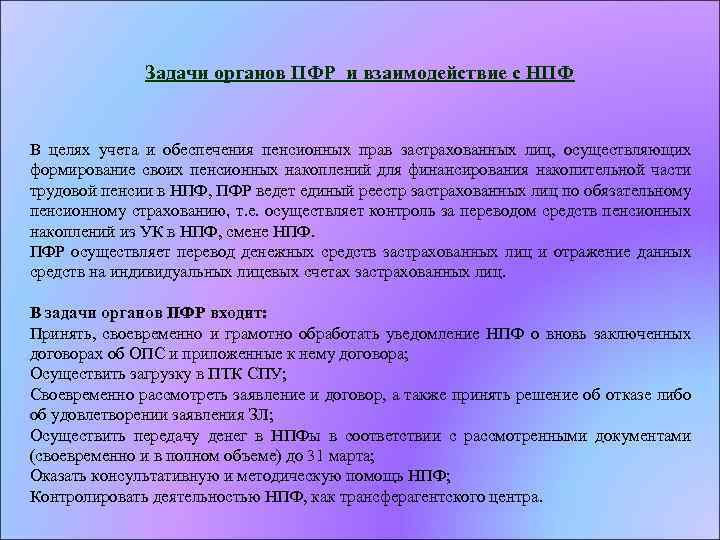 Задачи органов ПФР и взаимодействие с НПФ

В целях учета и обеспечения пенсионных прав застрахованных лиц, осуществляющих формирование своих пенсионных накоплений для финансирования накопительной части трудовой пенсии в НПФ, ПФР ведет единый реестр застрахованных лиц по обязательному пенсионному страхованию, т.е. осуществляет контроль за переводом средств пенсионных накоплений из УК в НПФ, смене НПФ.
ПФР осуществляет перевод денежных средств застрахованных лиц и отражение данных средств на индивидуальных лицевых счетах застрахованных лиц.

В задачи органов ПФР входит:
Принять, своевременно и грамотно обработать уведомление НПФ о вновь заключенных договорах об ОПС и приложенные к нему договора;
Осуществить загрузку в ПТК СПУ;
Своевременно рассмотреть заявление и договор, а также принять решение об отказе либо об удовлетворении заявления ЗЛ;
Осуществить передачу денег в НПФы в соответствии с рассмотренными документами (своевременно и в полном объеме) до 31 марта;
Оказать консультативную и методическую помощь НПФ;
Контролировать деятельностью НПФ, как трансферагентского центра.